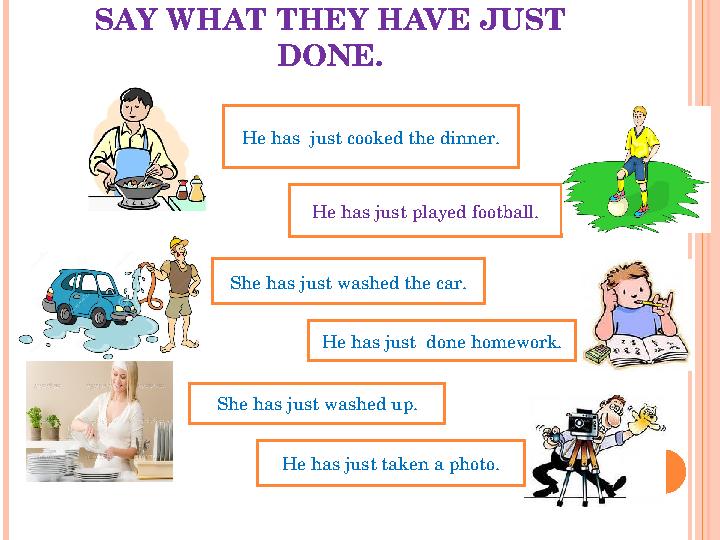 SAY WHAT THEY HAVE JUST DONE.

He has just cooked the dinner.

He has just played football.

She has just washed the car.

He has just done homework.

She has just washed up.

He has just taken a photo.